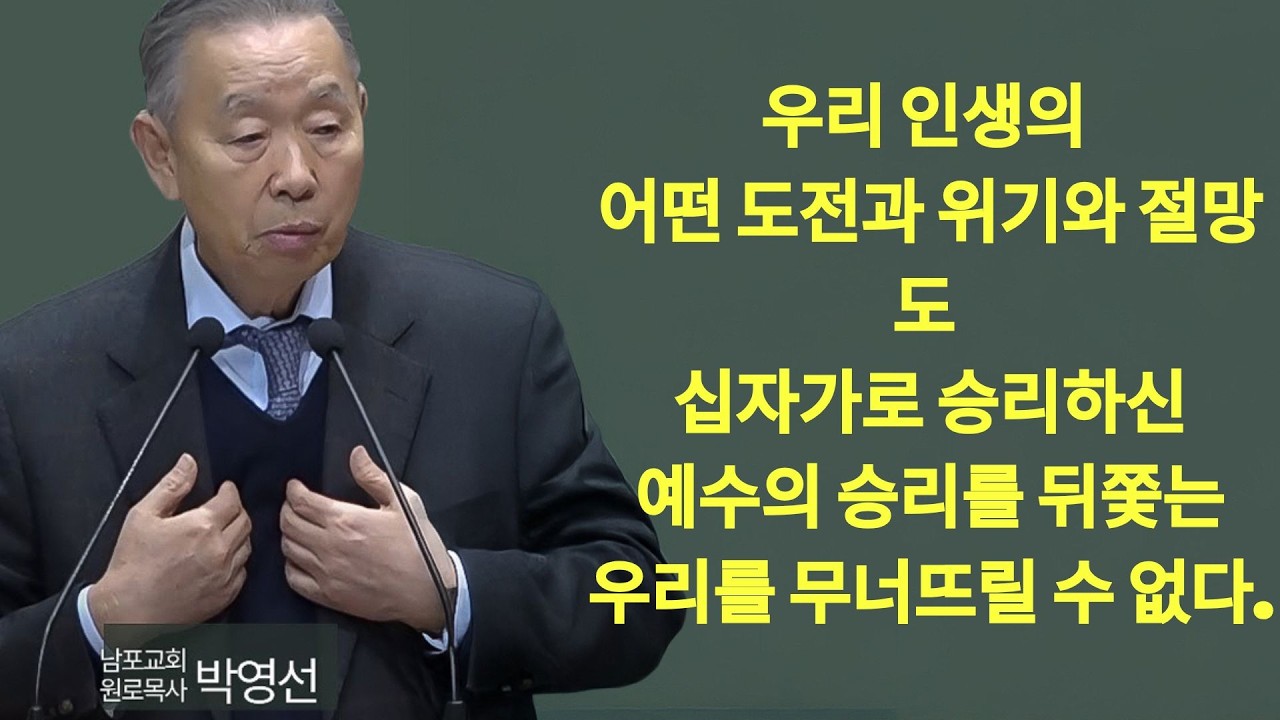 우리 인생의
어떤 도전과 위기와 절망
도
십자가로 승리하신
예수의 승리를 뒤쫓는
우리를 무너뜨릴 수 없다.

남포교회
원로목사 박영선